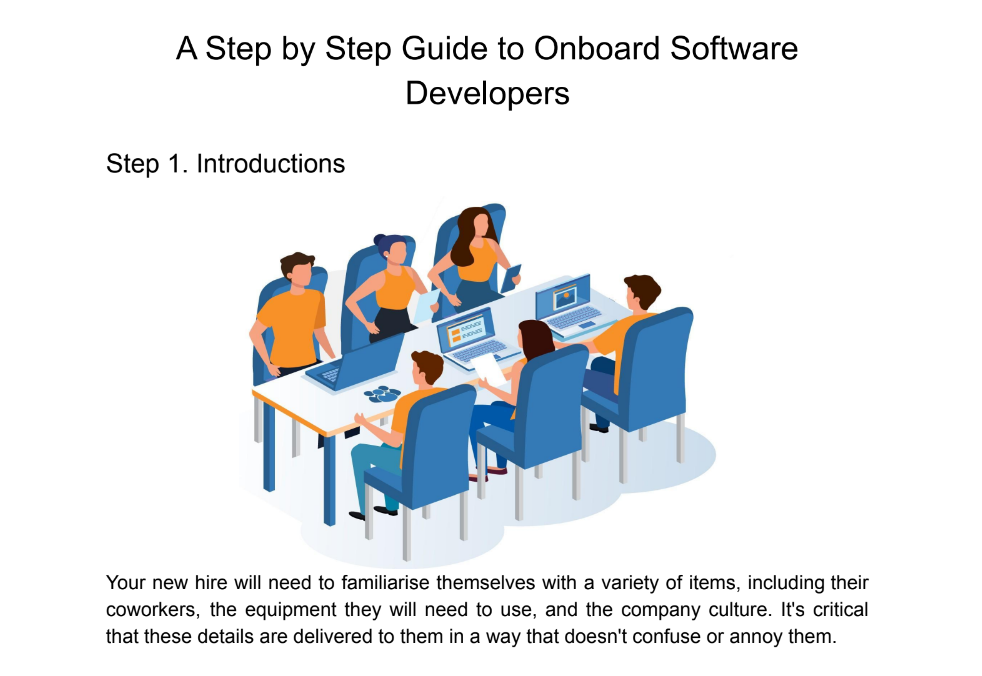 A Step by Step Guide to Onboard Software Developers

Step 1. Introductions

Your new hire will need to familiarise themselves with a variety of items, including their coworkers, the equipment they will need to use, and the company culture. It's critical that these details are delivered to them in a way that doesn't confuse or annoy them.